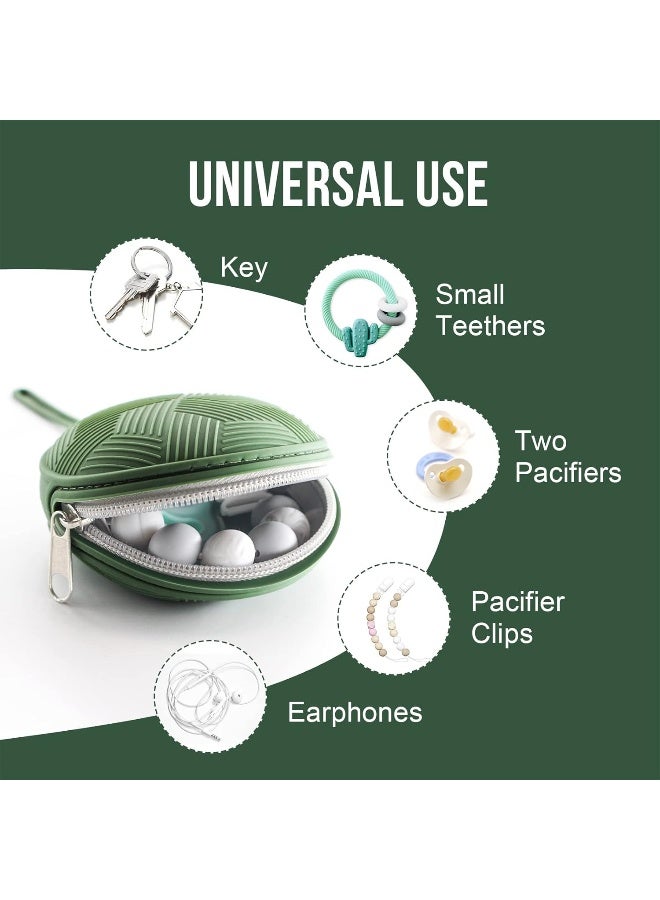 UNIVERSAL USE

Key

Small Teethers

Two Pacifiers

Pacifier Clips

Earphones